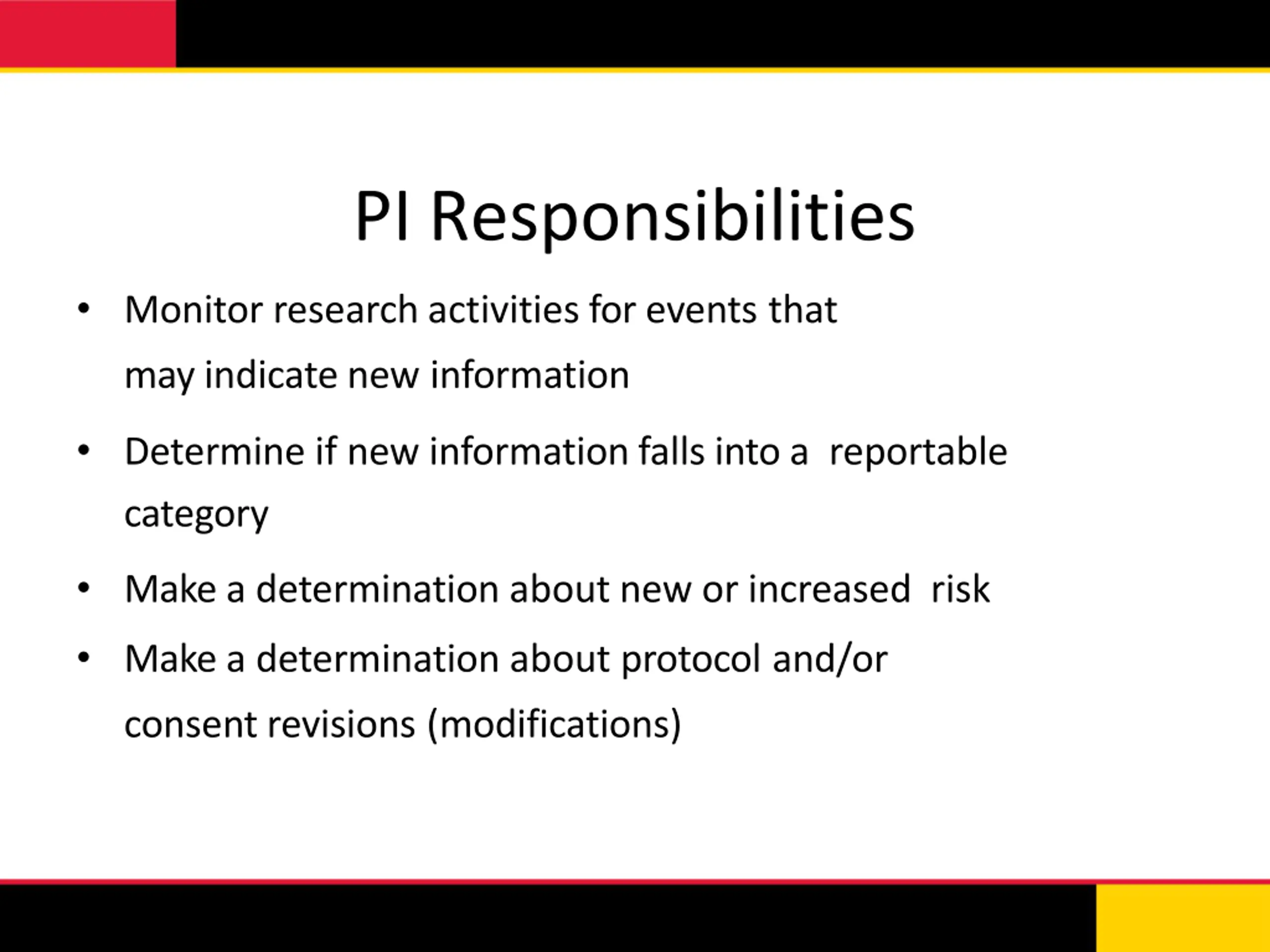 PI Responsibilities

• Monitor research activities for events that may indicate new information

• Determine if new information falls into a reportable category

• Make a determination about new or increased risk

• Make a determination about protocol and/or consent revisions (modifications)